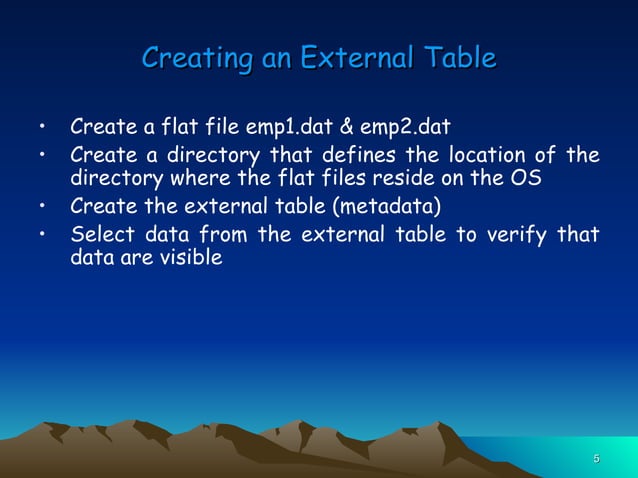 Creating an External Table

• Create a flat file emp1.dat & emp2.dat
• Create a directory that defines the location of the directory where the flat files reside on the OS
• Create the external table (metadata)
• Select data from the external table to verify that data are visible

5